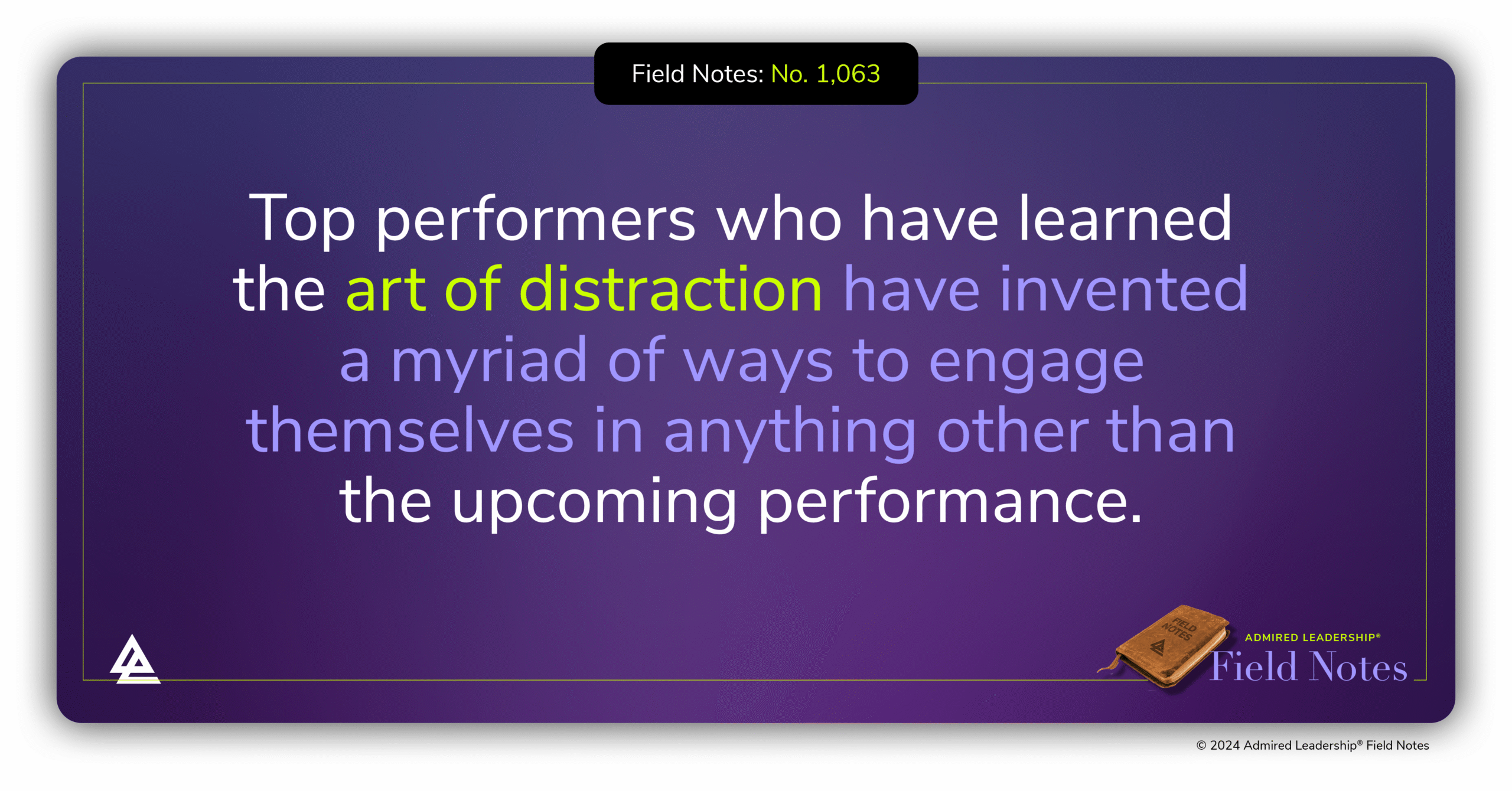 Field Notes: No. 1,063

Top performers who have learned the art of distraction have invented a myriad of ways to engage themselves in anything other than the upcoming performance.

FIELD NOTES

ADMIRED LEADERSHIP®
Field Notes

© 2024 Admired Leadership® Field Notes